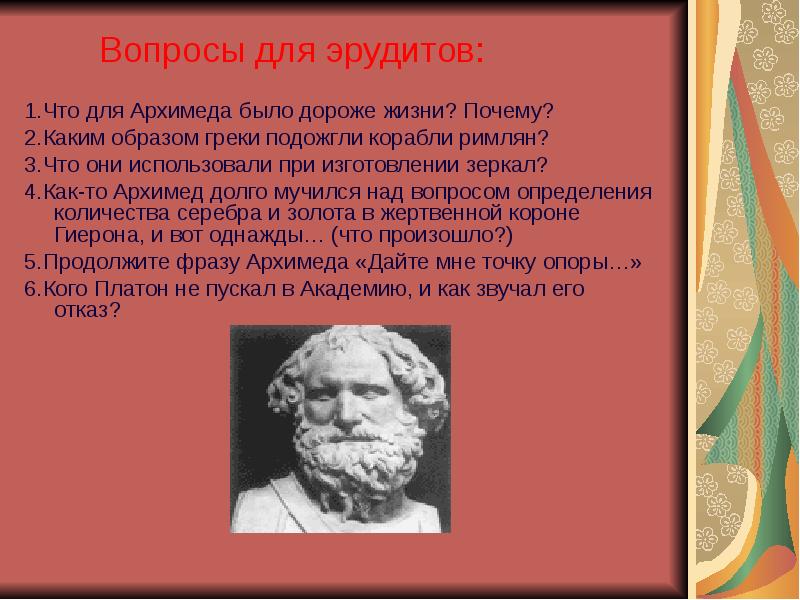 Вопросы для эрудитов:

1.Что для Архимеда было дороже жизни? Почему?

2.Каким образом греки подожгли корабли римлян?

3.Что они использовали при изготовлении зеркал?

4.Как-то Архимед долго мучился над вопросом определения количества серебра и золота в жертвенной короне Гиерона, и вот однажды… (что произошло?)

5.Продолжите фразу Архимеда «Дайте мне точку опоры…»

6.Кого Платон не пускал в Академию, и как звучал его отказ?